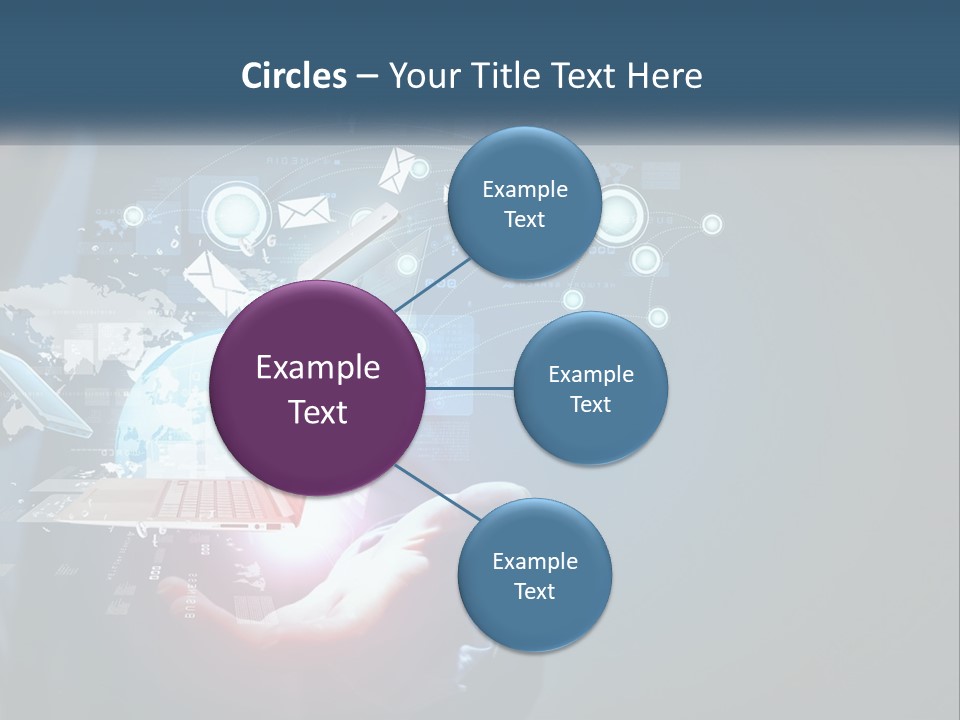 Circles – Your Title Text Here

Example Text

Example Text

Example Text

Example Text